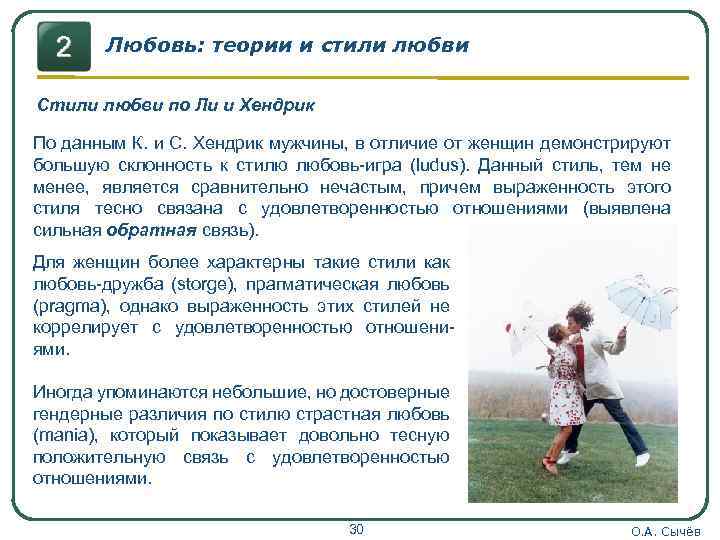 2

Любовь: теории и стили любви

Стили любви по Ли и Хендрик

По данным К. и С. Хендрик мужчины, в отличие от женщин демонстрируют большую склонность к стилю любовь-игра (ludus). Данный стиль, тем не менее, является сравнительно нечастым, причем выраженность этого стиля тесно связана с удовлетворенностью отношениями (выявлена сильная обратная связь).

Для женщин более характерны такие стили как любовь-дружба (storge), прагматическая любовь (pragma), однако выраженность этих стилей не коррелирует с удовлетворенностью отношениями.

Иногда упоминаются небольшие, но достоверные гендерные различия по стилю страстная любовь (mania), который показывает довольно тесную положительную связь с удовлетворенностью отношениями.

30

О.А. Сычёв